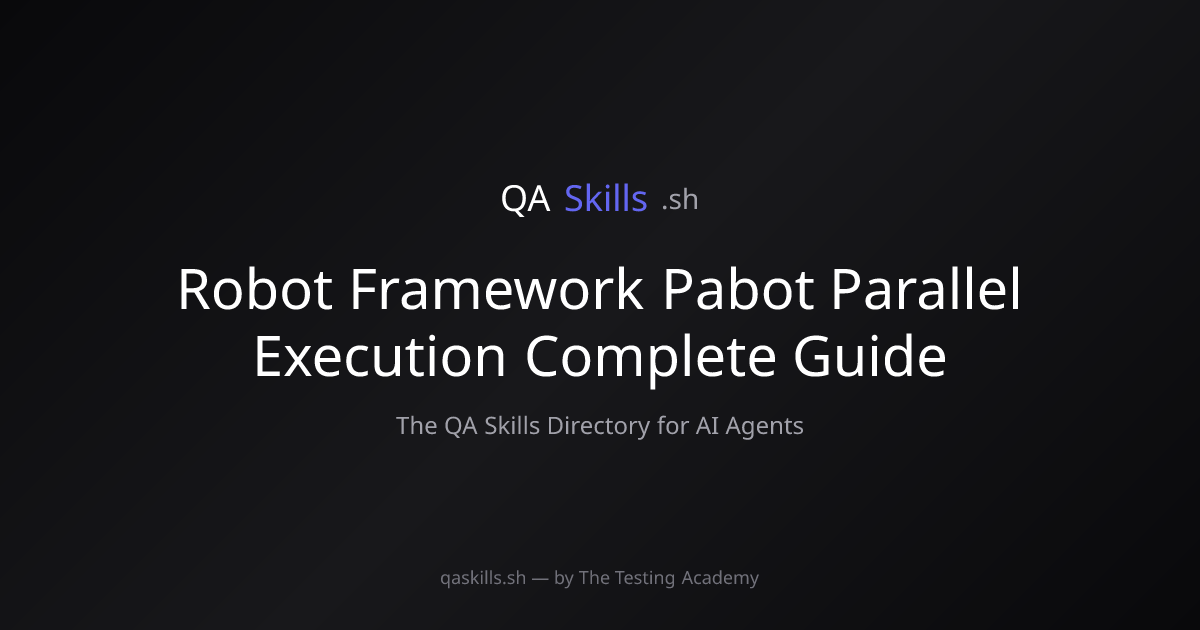 QA Skills .sh

Robot Framework Pabot Parallel Execution Complete Guide

The QA Skills Directory for AI Agents

qaskills.sh — by The Testing Academy